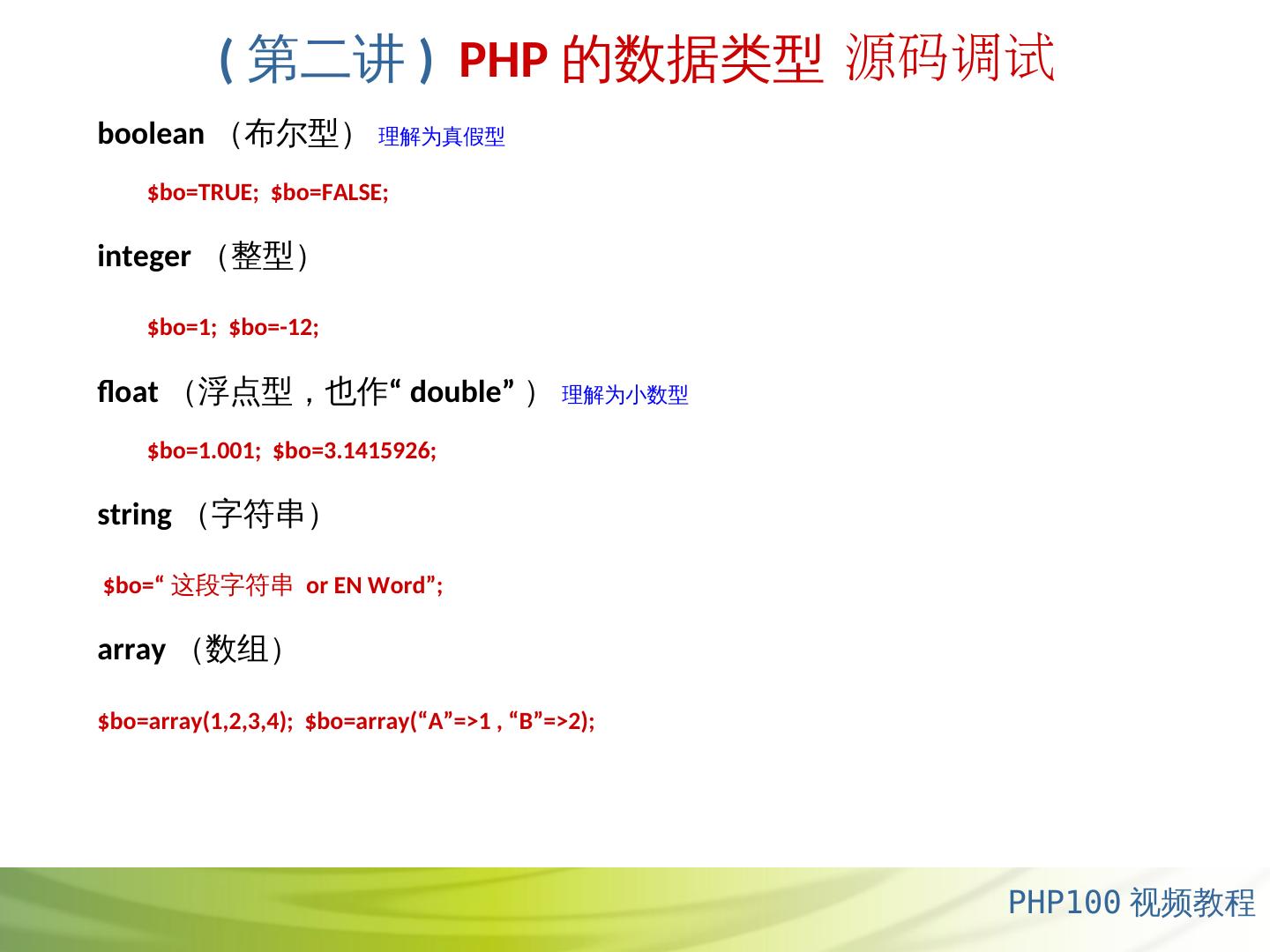 (第二讲)PHP 的数据类型 源码调试

boolean （布尔型） 理解为真假型

$bo=TRUE;  $bo=FALSE;

integer （整型）

$bo=1;  $bo=-12;

float （浮点型，也作“ double” ） 理解为小数型

$bo=1.001;  $bo=3.1415926;

string （字符串）

$bo=“ 这段字符串  or EN Word”;

array （数组）

$bo=array(1,2,3,4);  $bo=array(“A”=>1 , “B”=>2);

PHP100 视频教程